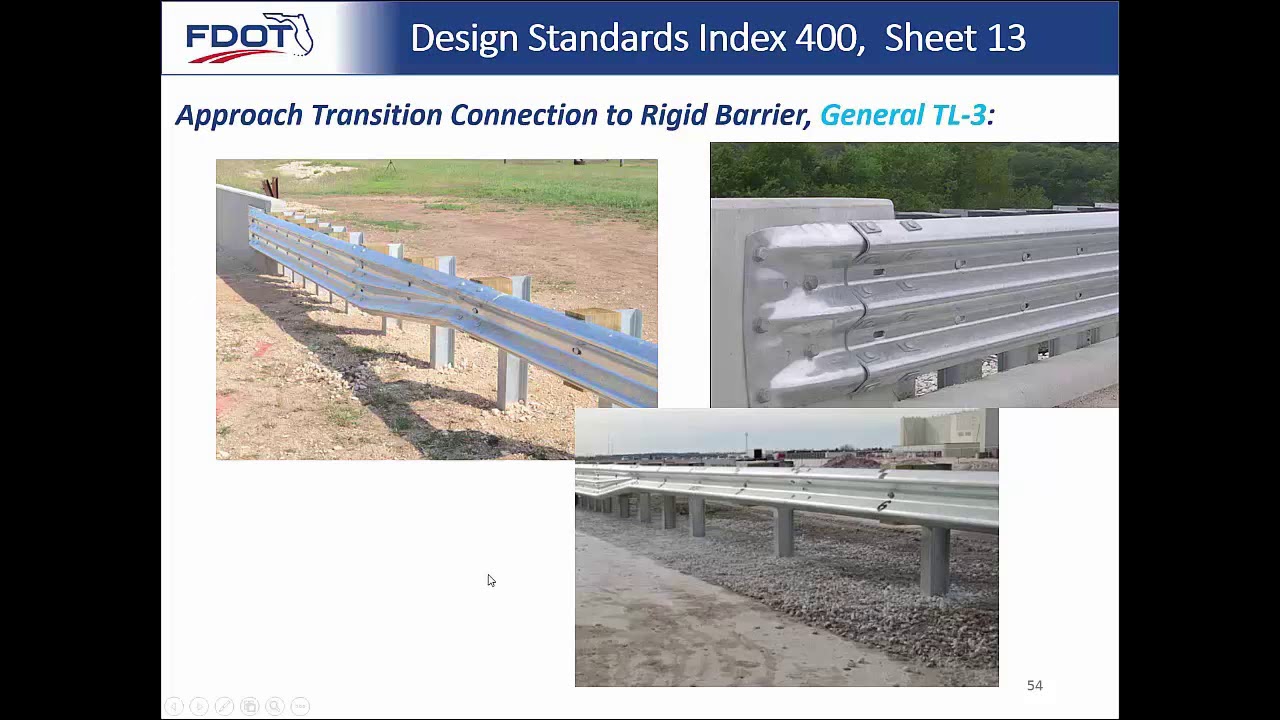 FDOT

Design Standards Index 400, Sheet 13

Approach Transition Connection to Rigid Barrier, General TL-3:

54